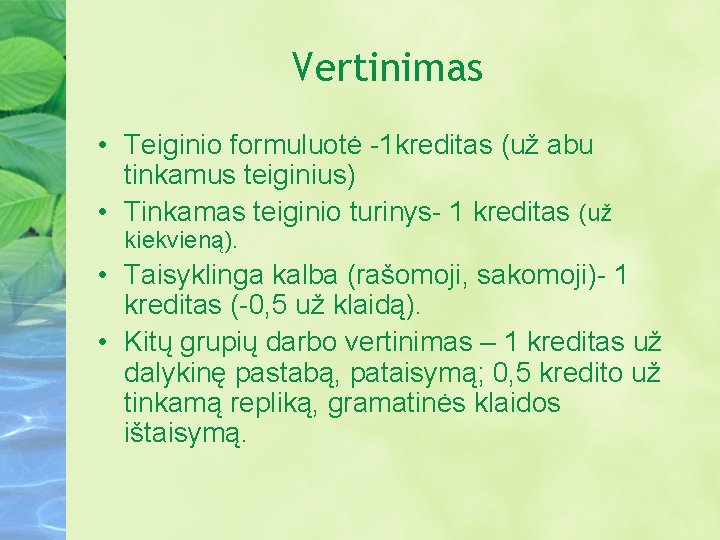 Vertinimas

• Teiginio formuluotė -1kreditas (už abu tinkamus teiginius)
• Tinkamas teiginio turinys- 1 kreditas (už kiekvieną).
• Taisyklinga kalba (rašomoji, sakomoji)- 1 kreditas (-0,5 už klaidą).
• Kitų grupių darbo vertinimas – 1 kreditas už dalykinę pastabą, pataisymą; 0,5 kredito už tinkamą repliką, gramatinės klaidos ištaisymą.